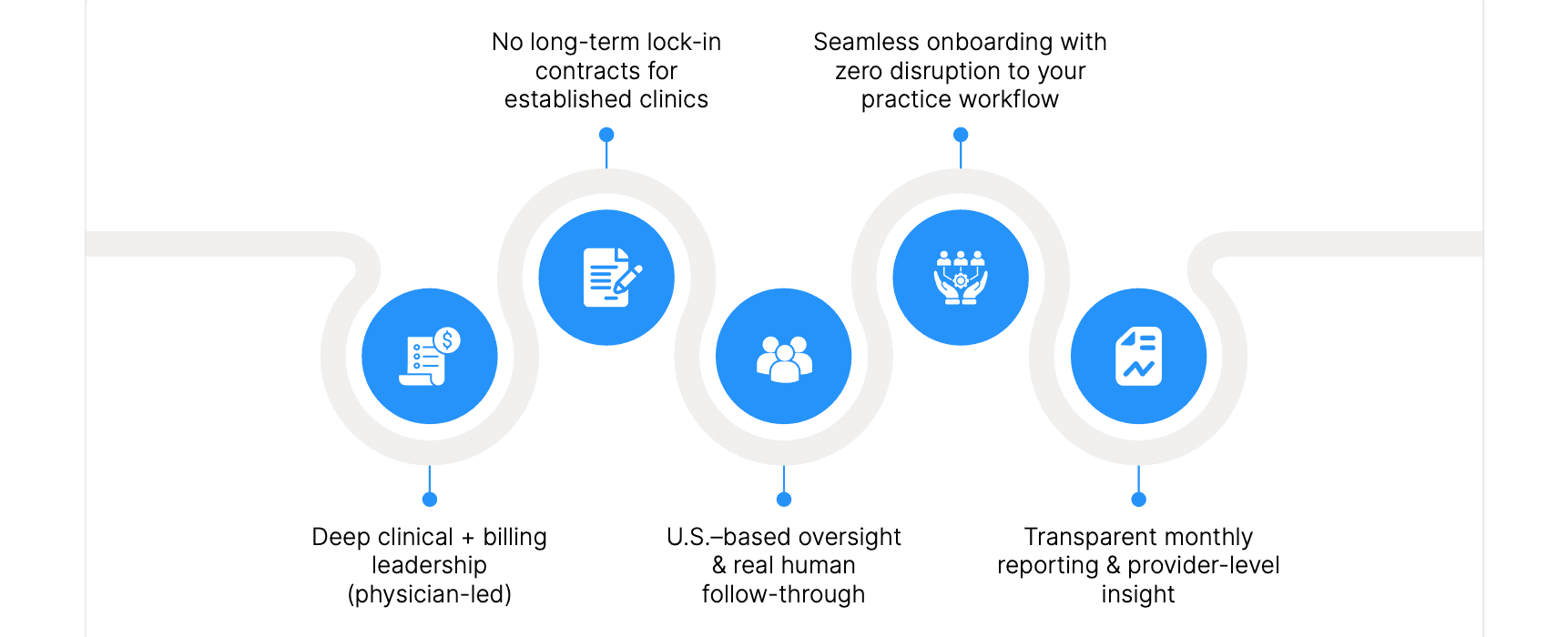 No long-term lock-in contracts for established clinics

Seamless onboarding with zero disruption to your practice workflow

Deep clinical + billing leadership (physician-led)

U.S.–based oversight & real human follow-through

Transparent monthly reporting & provider-level insight